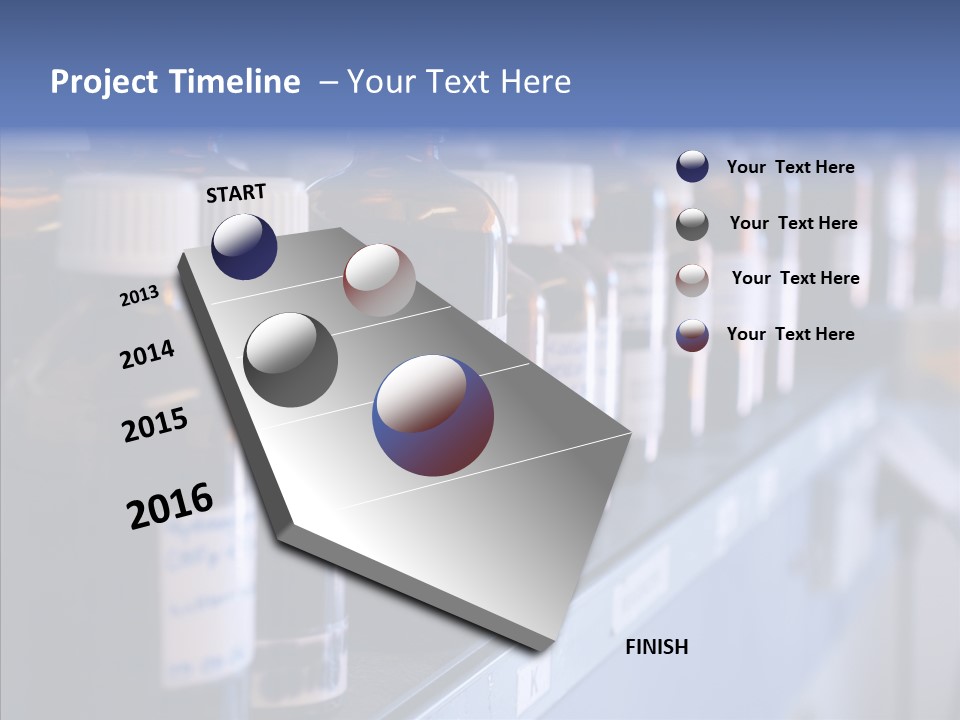 Project Timeline – Your Text Here

START

2013

2014

2015

2016

FINISH

Your Text Here

Your Text Here

Your Text Here

Your Text Here